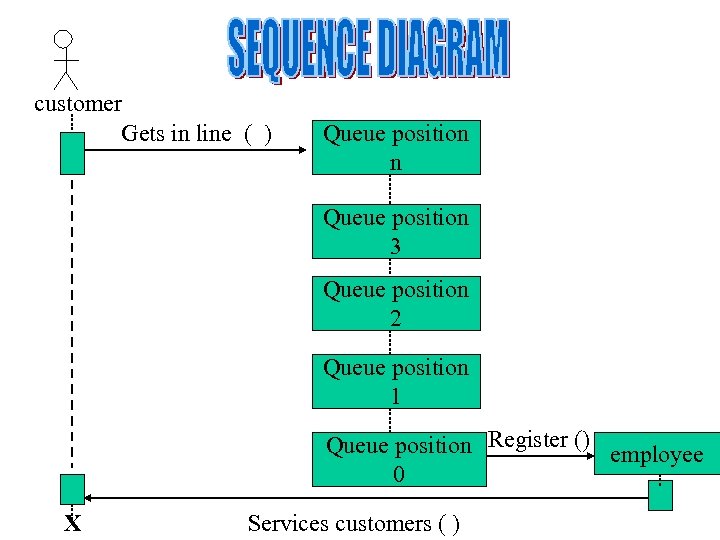 SEQUENCE DIAGRAM

customer

Gets in line ( )

Queue position n

Queue position 3

Queue position 2

Queue position 1

Queue position 0

Register ()

employee

X

Services customers ( )